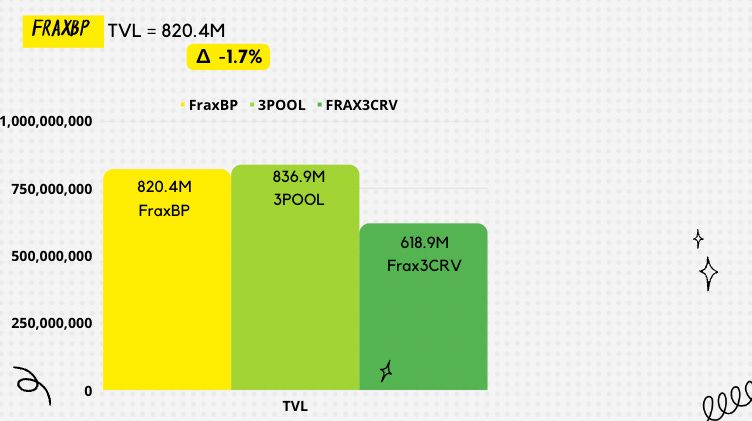 FRAXBP TVL = 820.4M

Δ -1.7%

FraxBP 3POOL FRAX3CRV

1,000,000,000

750,000,000

500,000,000

250,000,000

0

820.4M FraxBP

836.9M 3POOL

618.9M Frax3CRV

TVL